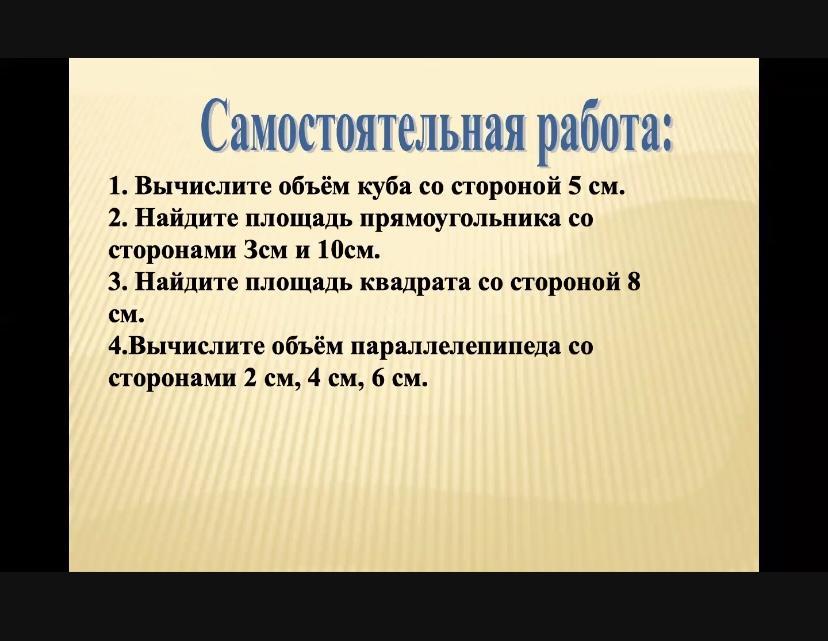 Самостоятельная работа:

1. Вычислите объём куба со стороной 5 см.
2. Найдите площадь прямоугольника со сторонами 3см и 10см.
3. Найдите площадь квадрата со стороной 8 см.
4.Вычислите объём параллелепипеда со сторонами 2 см, 4 см, 6 см.